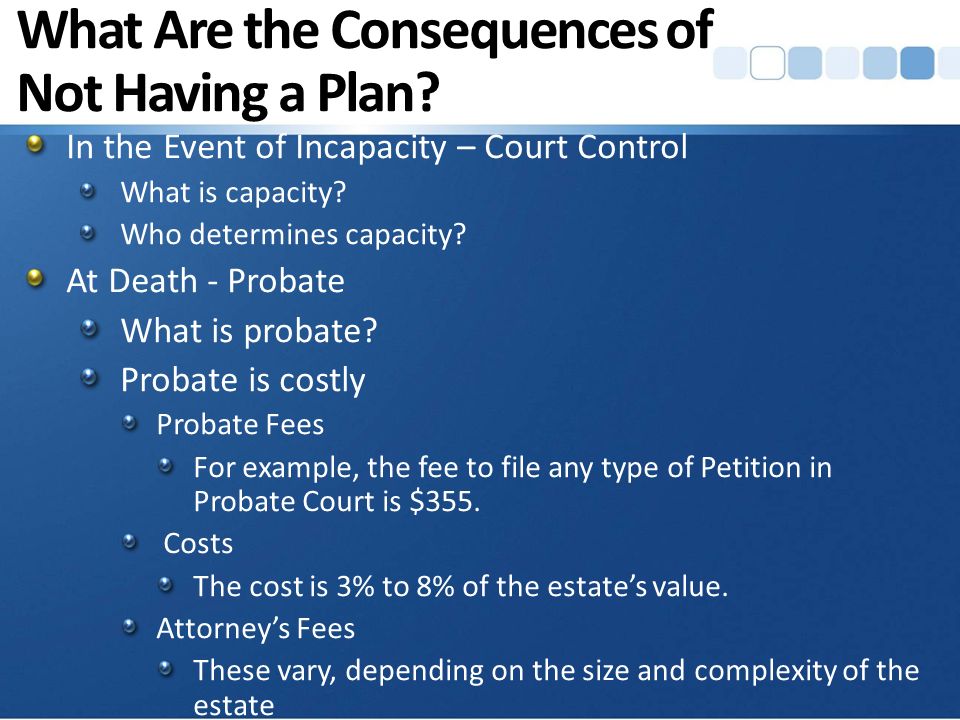 What Are the Consequences of Not Having a Plan?

In the Event of Incapacity – Court Control

What is capacity?

Who determines capacity?

At Death - Probate

What is probate?

Probate is costly

Probate Fees

For example, the fee to file any type of Petition in Probate Court is \$355.

Costs

The cost is 3% to 8% of the estate's value.

Attorney's Fees

These vary, depending on the size and complexity of the estate